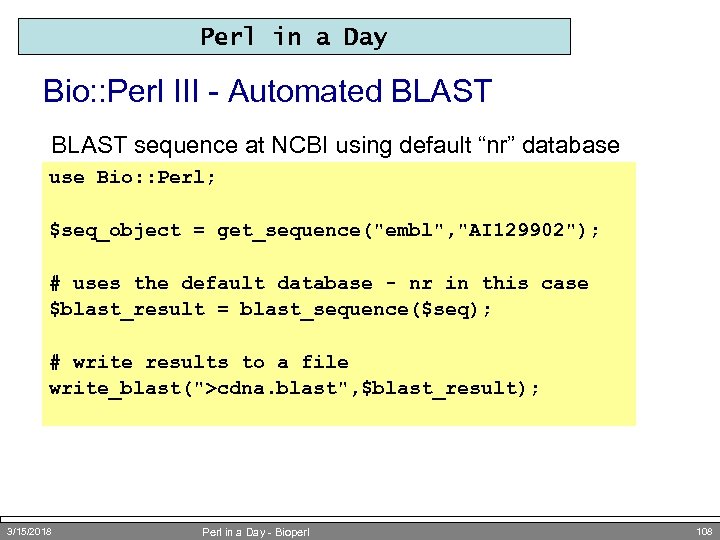 Perl in a Day

Bio::Perl III - Automated BLAST

BLAST sequence at NCBI using default “nr” database

use Bio::Perl;

$seq_object = get_sequence("embl","AI129902");

# uses the default database - nr in this case
$blast_result = blast_sequence($seq);

# write results to a file
write_blast(">cdna.blast",$blast_result);

3/15/2018 Perl in a Day - Bioperl 108